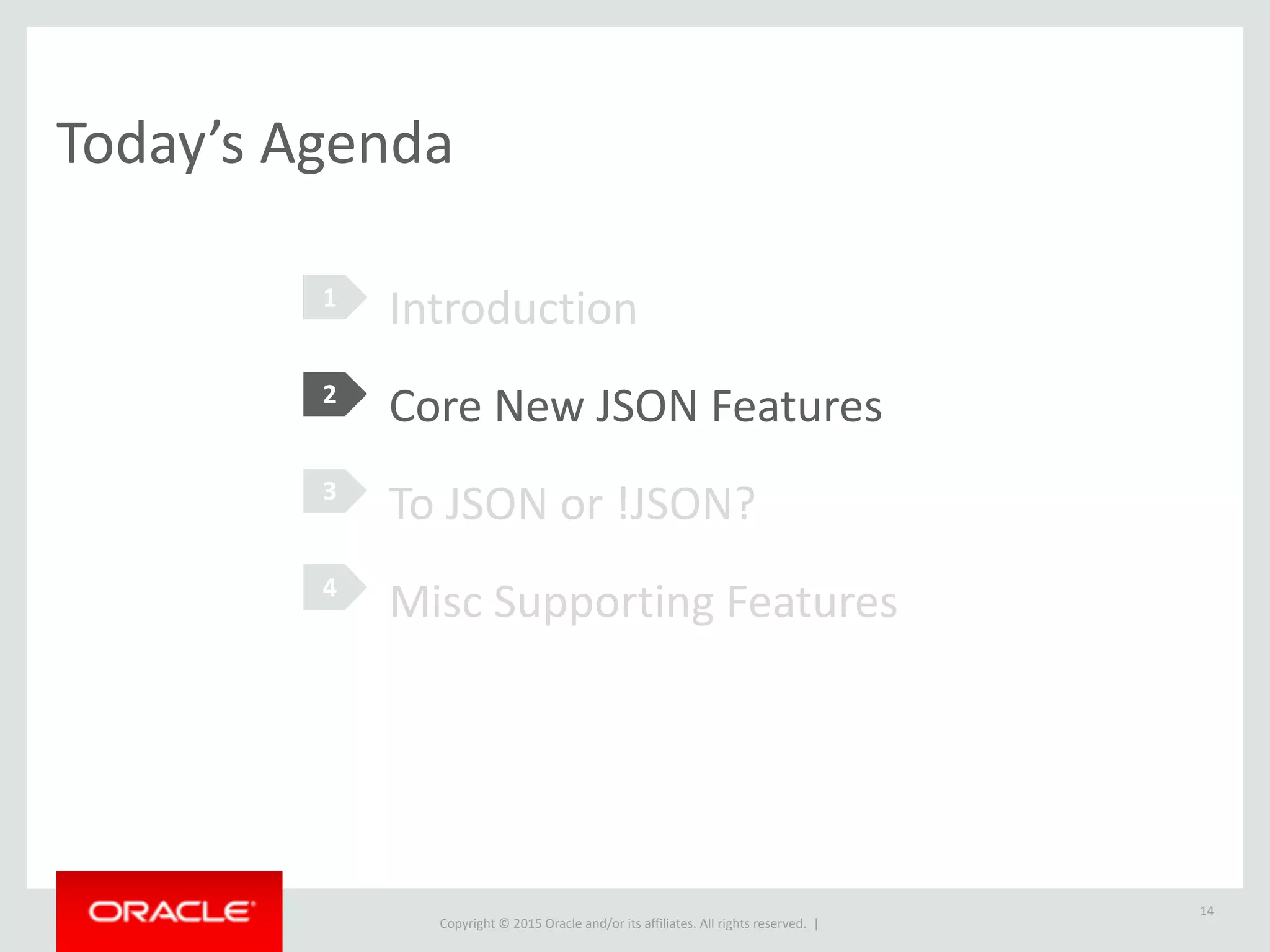 Today's Agenda

1 Introduction

2 Core New JSON Features

3 To JSON or !JSON?

4 Misc Supporting Features

ORACLE

Copyright © 2015 Oracle and/or its affiliates. All rights reserved. |

14